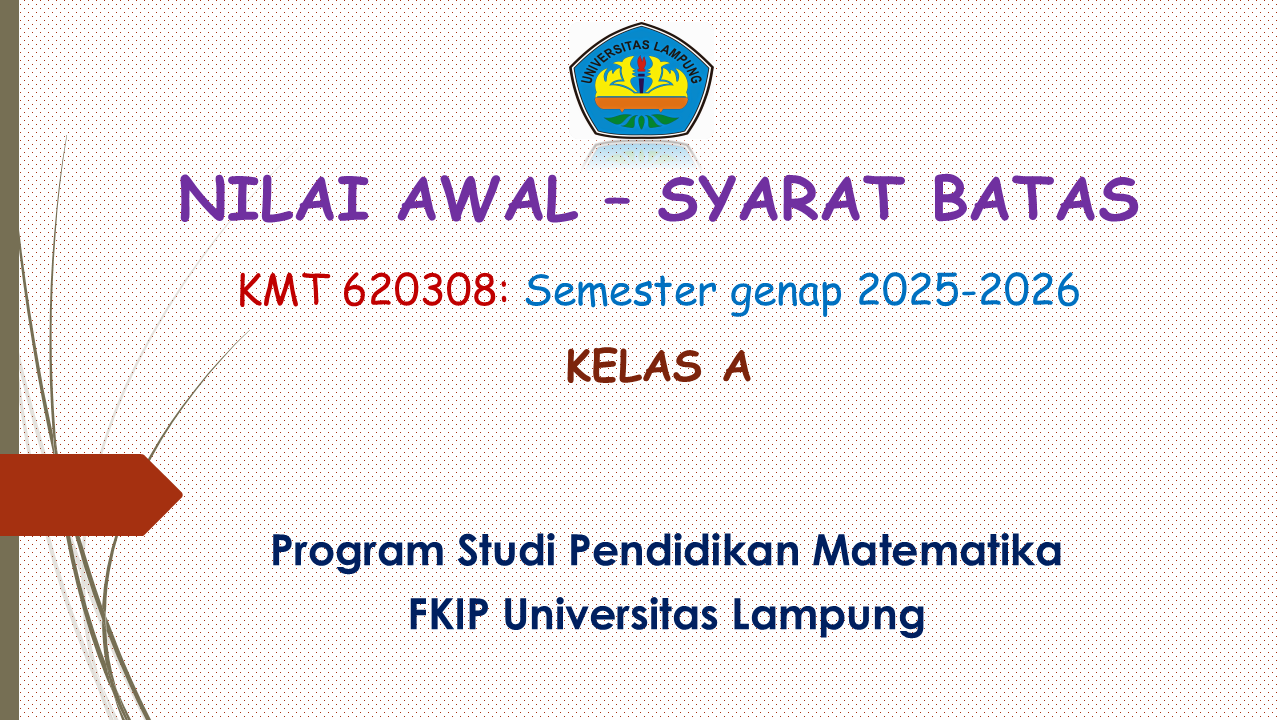 UNIVERSITAS LAMPUNG

NILAI AWAL – SYARAT BATAS

KMT 620308: Semester genap 2025-2026

KELAS A

Program Studi Pendidikan Matematika
FKIP Universitas Lampung